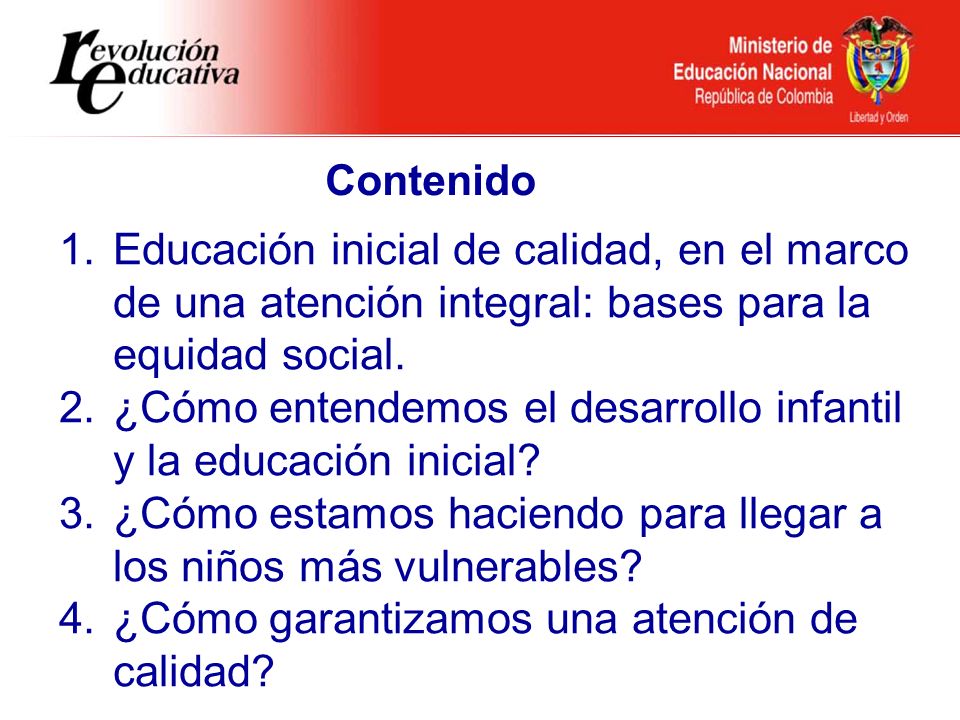 revolución educativa

Ministerio de Educación Nacional
República de Colombia
Libertad y Orden

Contenido

1. Educación inicial de calidad, en el marco de una atención integral: bases para la equidad social.
2. ¿Cómo entendemos el desarrollo infantil y la educación inicial?
3. ¿Cómo estamos haciendo para llegar a los niños más vulnerables?
4. ¿Cómo garantizamos una atención de calidad?